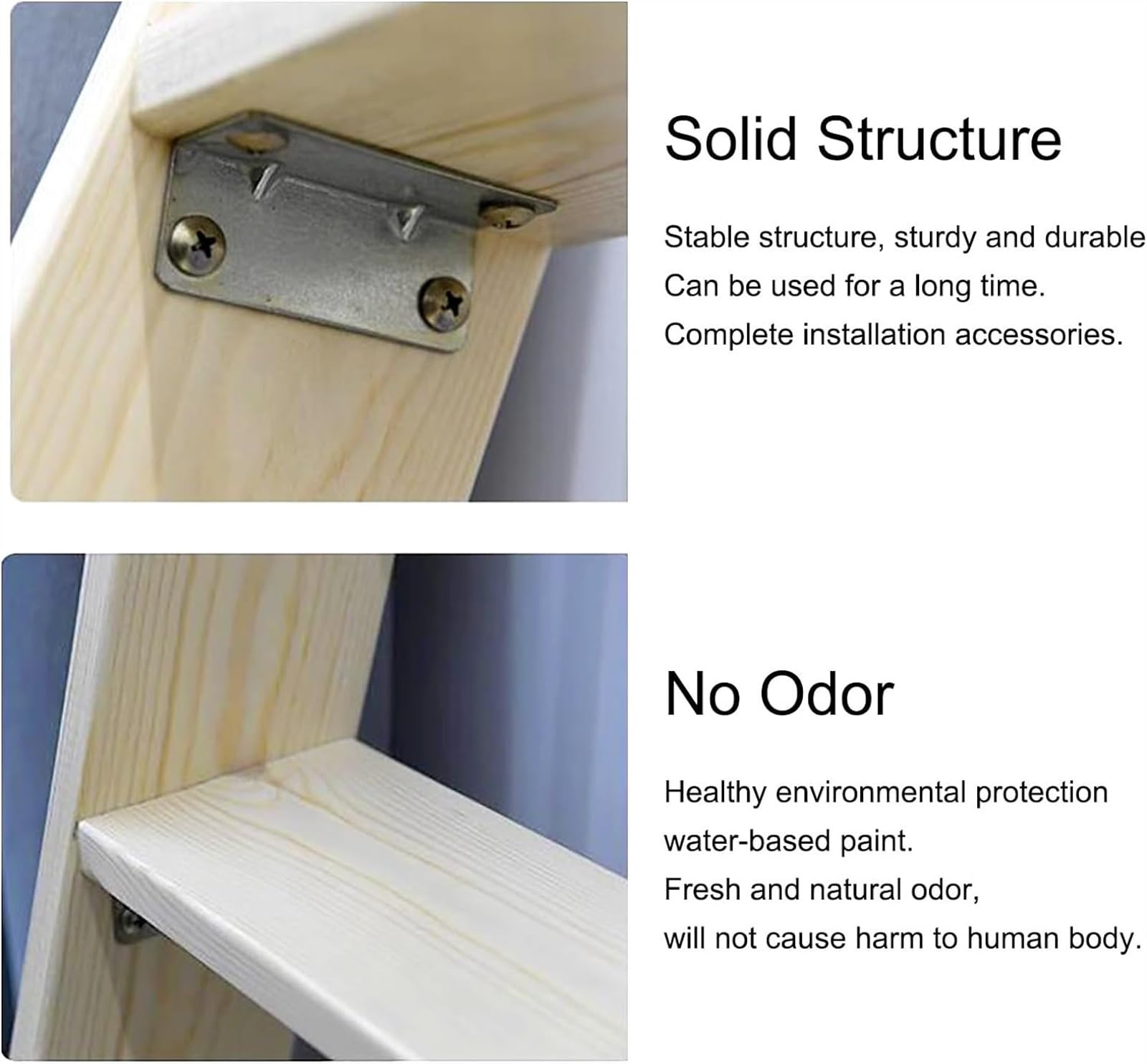 Solid Structure

Stable structure, sturdy and durable
Can be used for a long time.
Complete installation accessories.

No Odor

Healthy environmental protection
water-based paint.
Fresh and natural odor,
will not cause harm to human body.